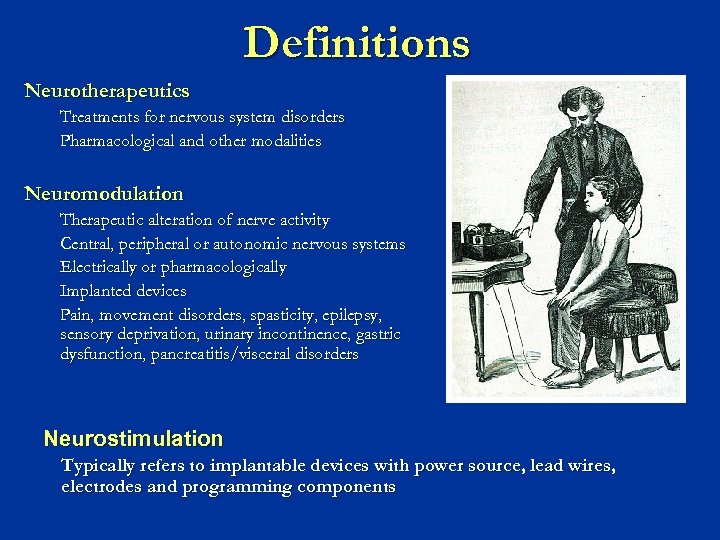 Definitions

Neurotherapeutics

Treatments for nervous system disorders

Pharmacological and other modalities

Neuromodulation

Therapeutic alteration of nerve activity

Central, peripheral or autonomic nervous systems

Electrically or pharmacologically

Implanted devices

Pain, movement disorders, spasticity, epilepsy, sensory deprivation, urinary incontinence, gastric dysfunction, pancreatitis/visceral disorders

Neurostimulation

Typically refers to implantable devices with power source, lead wires, electrodes and programming components